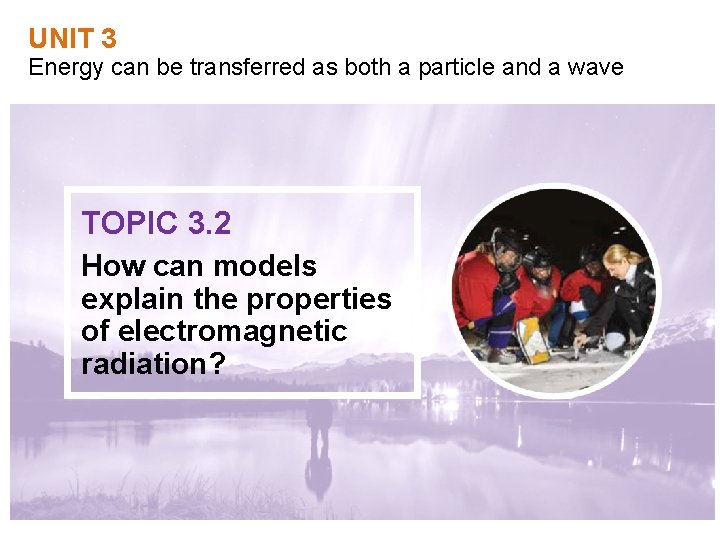 UNIT 3
Energy can be transferred as both a particle and a wave

TOPIC 3.2
How can models explain the properties of electromagnetic radiation?